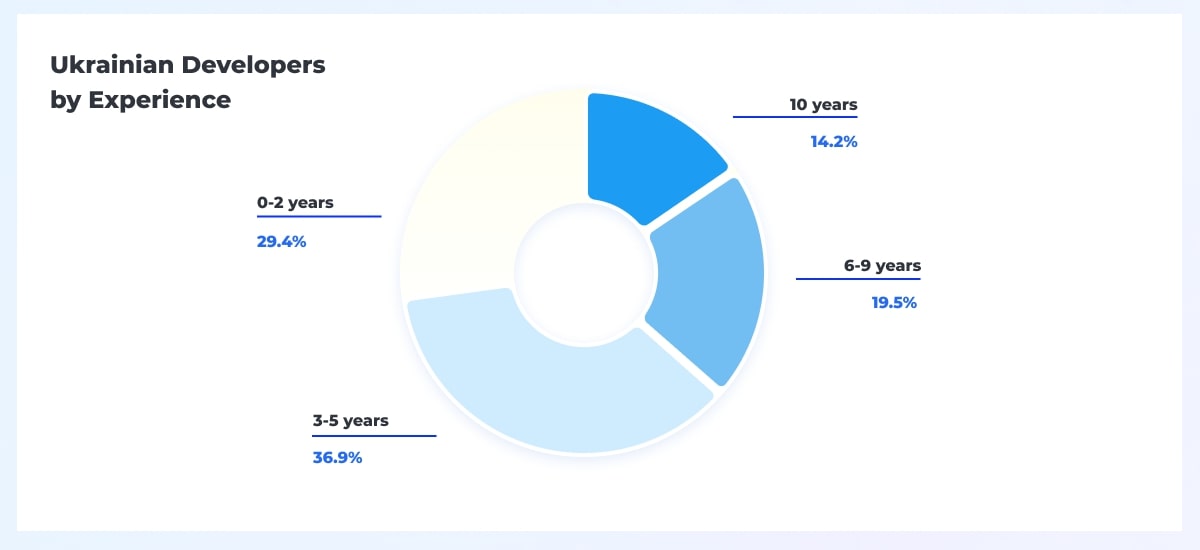 Ukrainian Developers by Experience

10 years
14.2%

0-2 years
29.4%

6-9 years
19.5%

3-5 years
36.9%